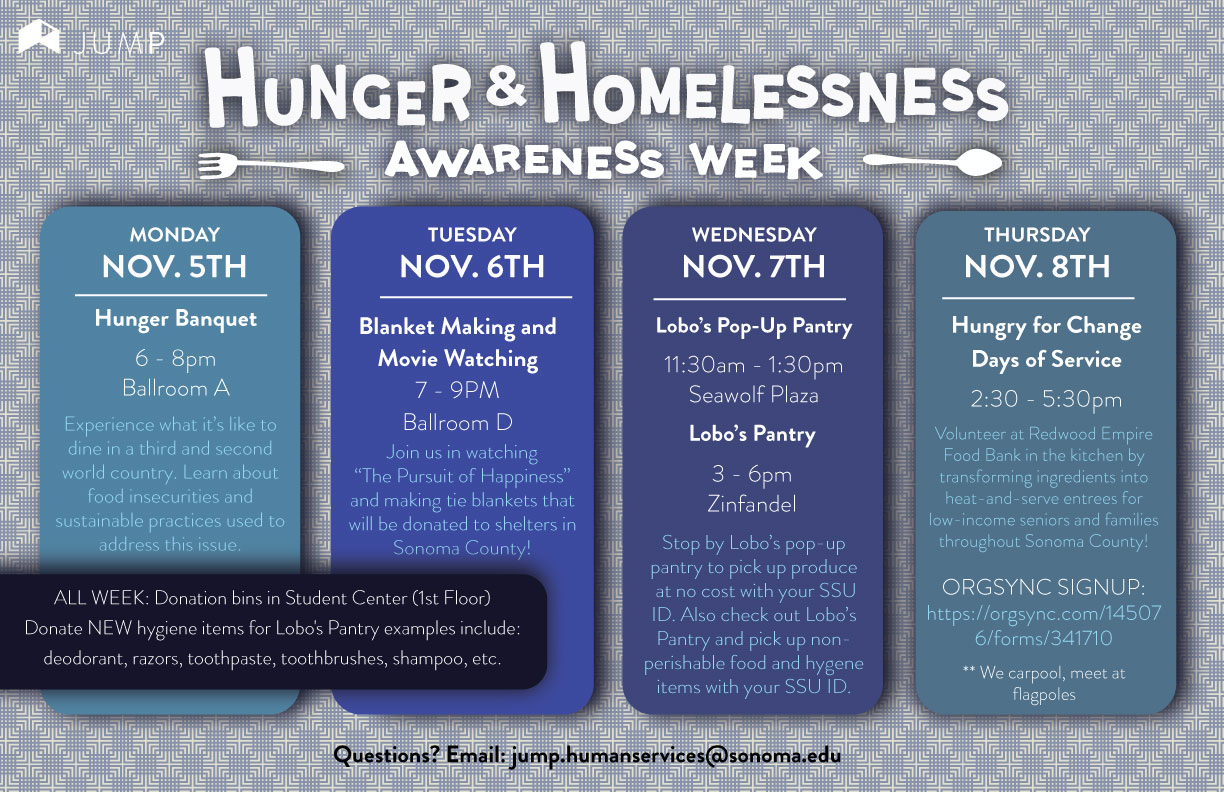 JUMP

HUNGER & HOMELESSNESS
AWARENESS WEEK

MONDAY
NOV. 5TH

Hunger Banquet

6 - 8pm
Ballroom A

Experience what it's like to dine in a third and second world country. Learn about food insecurities and sustainable practices used to address this issue.

TUESDAY
NOV. 6TH

Blanket Making and Movie Watching
7 - 9PM
Ballroom D

Join us in watching "The Pursuit of Happiness" and making tie blankets that will be donated to shelters in Sonoma County!

WEDNESDAY
NOV. 7TH

Lobo's Pop-Up Pantry

11:30am - 1:30pm
Seawolf Plaza

Lobo's Pantry

3 - 6pm
Zinfandel

Stop by Lobo's pop-up pantry to pick up produce at no cost with your SSU ID. Also check out Lobo's Pantry and pick up non-perishable food and hygene items with your SSU ID.

THURSDAY
NOV. 8TH

Hungry for Change Days of Service

2:30 - 5:30pm

Volunteer at Redwood Empire Food Bank in the kitchen by transforming ingredients into heat-and-serve entrees for low-income seniors and families throughout Sonoma County!

ORGSYNC SIGNUP:
https://orgsync.com/145076/forms/341710

** We carpool, meet at flagpoles

ALL WEEK: Donation bins in Student Center (1st Floor)
Donate NEW hygiene items for Lobo's Pantry examples include: deodorant, razors, toothpaste, toothbrushes, shampoo, etc.

Questions? Email: jump.humanservices@sonoma.edu